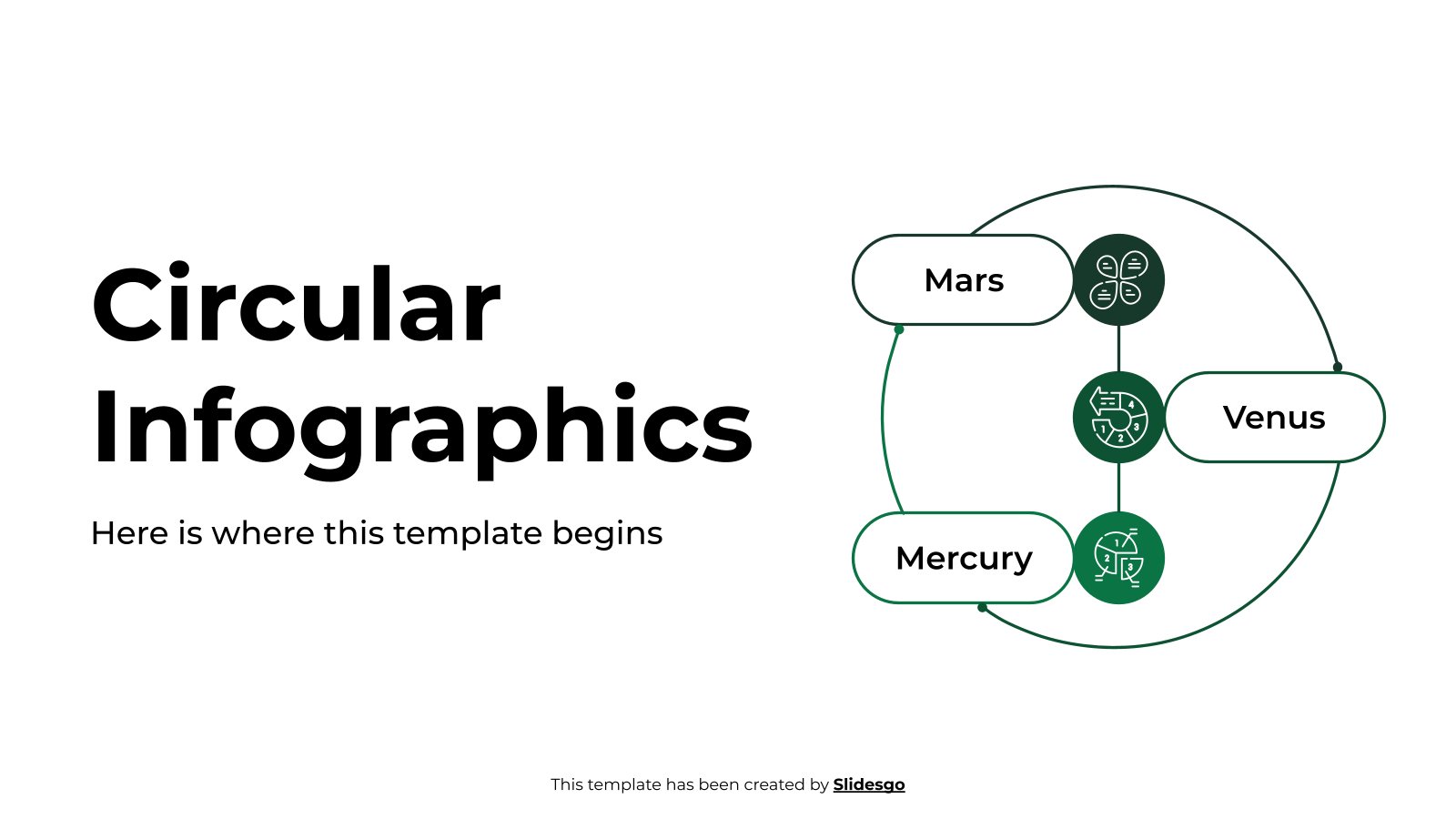 Circular Infographics

Here is where this template begins

Mars

Venus

Mercury

This template has been created by Slidesgo